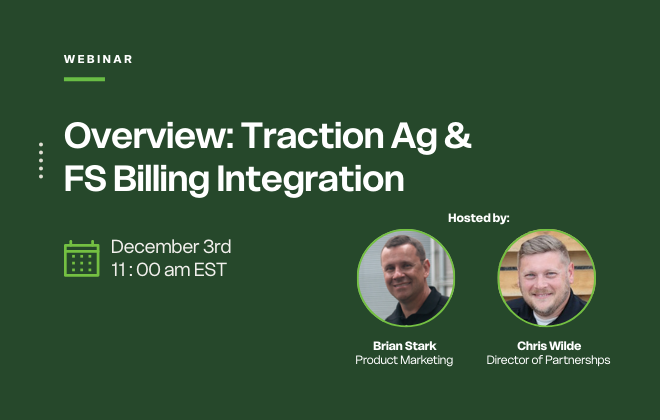 WEBINAR

Overview: Traction Ag & FS Billing Integration

December 3rd
11 : 00 am EST

Hosted by:

Brian Stark
Product Marketing

Chris Wilde
Director of Partnershps